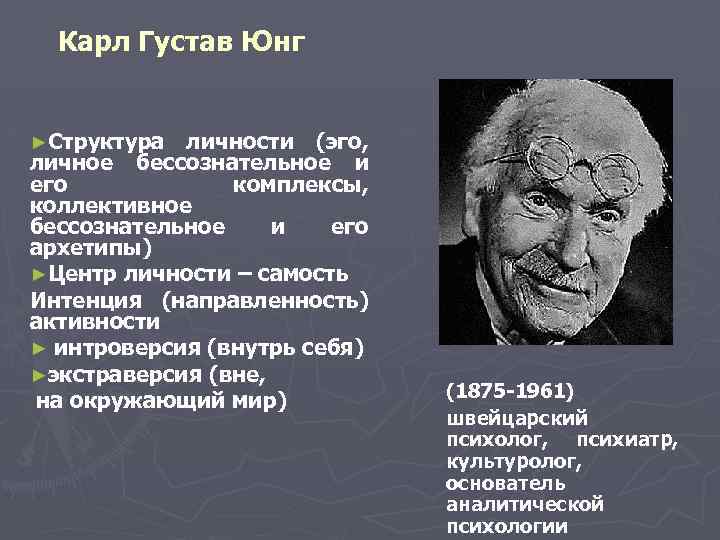 Карл Густав Юнг

►Структура личности (эго, личное бессознательное и его комплексы, коллективное бессознательное и его архетипы)
►Центр личности – самость
Интенция (направленность) активности
► интроверсия (внутрь себя)
►экстраверсия (вне, на окружающий мир)

(1875-1961)
швейцарский психолог, психиатр, культуролог, основатель аналитической психологии